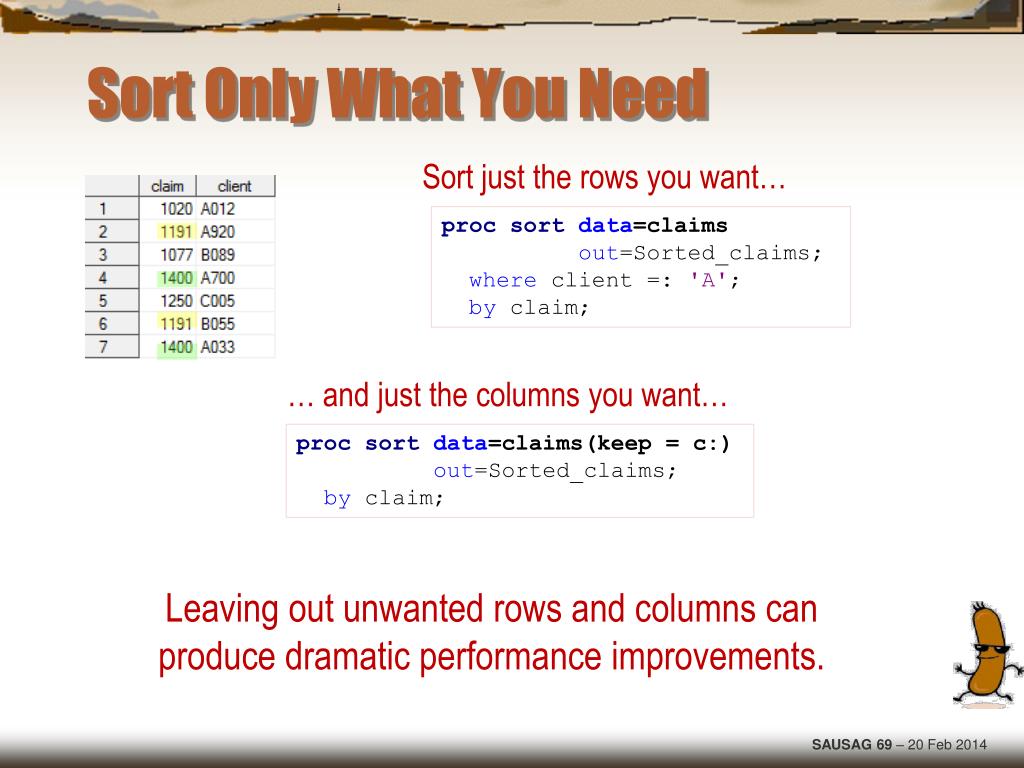 Sort Only What You Need

|  | claim | client |
|---|---|---|
| 1 | 1020 | A012 |
| 2 | 1191 | A920 |
| 3 | 1077 | B089 |
| 4 | 1400 | A700 |
| 5 | 1250 | C005 |
| 6 | 1191 | B055 |
| 7 | 1400 | A033 |

Sort just the rows you want…

proc sort data=claims
          out=Sorted_claims;
  where client =: 'A';
  by claim;

… and just the columns you want…

proc sort data=claims(keep = c:)
          out=Sorted_claims;
  by claim;

Leaving out unwanted rows and columns can produce dramatic performance improvements.

SAUSAG 69 – 20 Feb 2014